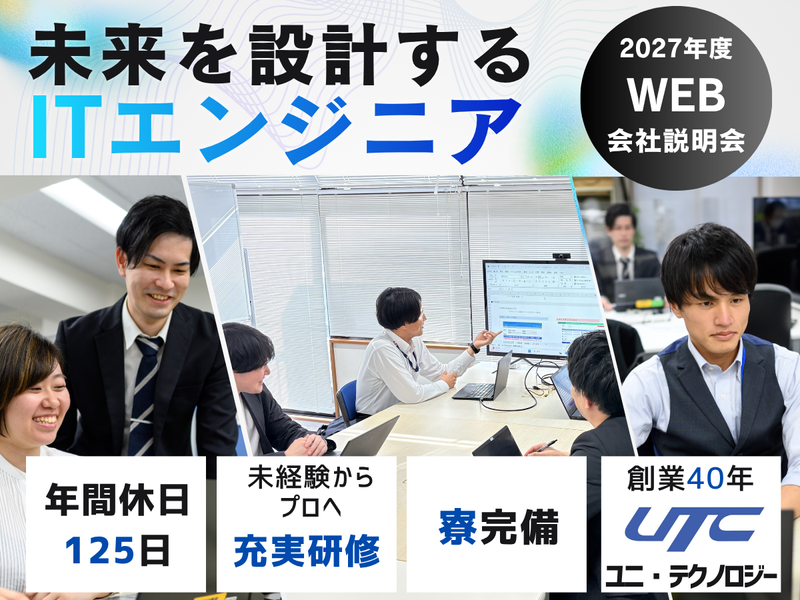 未来を設計する
ITエンジニア

2027年度
WEB
会社説明会

年間休日
125日

未経験から
プロへ
充実研修

寮完備

創業40年
UTC
ユニ・テクノロジー